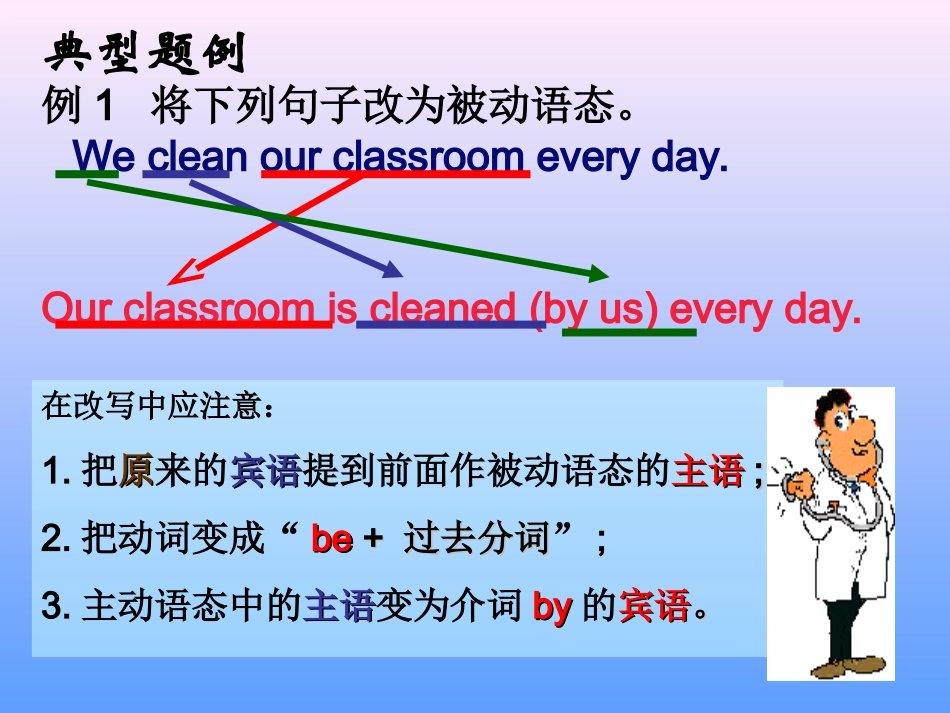 典型题例

例 1 将下列句子改为被动语态。

We clean our classroom every day.

Our classroom is cleaned (by us) every day.

在改写中应注意：

1. 把原来的宾语提到前面作被动语态的主语；

2. 把动词变成“ be + 过去分词”；

3. 主动语态中的主语变为介词 by 的宾语。